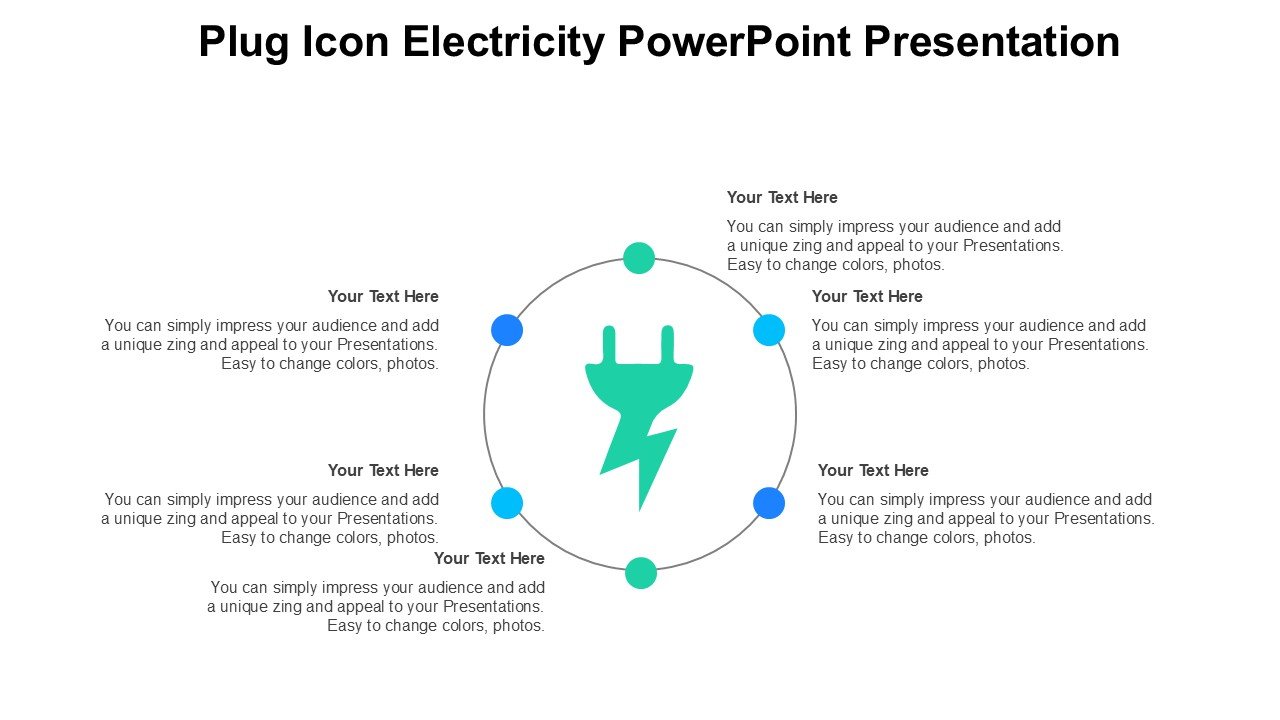 Plug Icon Electricity PowerPoint Presentation

Your Text Here

You can simply impress your audience and add a unique zing and appeal to your Presentations. Easy to change colors, photos.

Your Text Here

You can simply impress your audience and add a unique zing and appeal to your Presentations. Easy to change colors, photos.

Your Text Here

You can simply impress your audience and add a unique zing and appeal to your Presentations. Easy to change colors, photos.

Your Text Here

You can simply impress your audience and add a unique zing and appeal to your Presentations. Easy to change colors, photos.

Your Text Here

You can simply impress your audience and add a unique zing and appeal to your Presentations. Easy to change colors, photos.

Your Text Here

You can simply impress your audience and add a unique zing and appeal to your Presentations. Easy to change colors, photos.